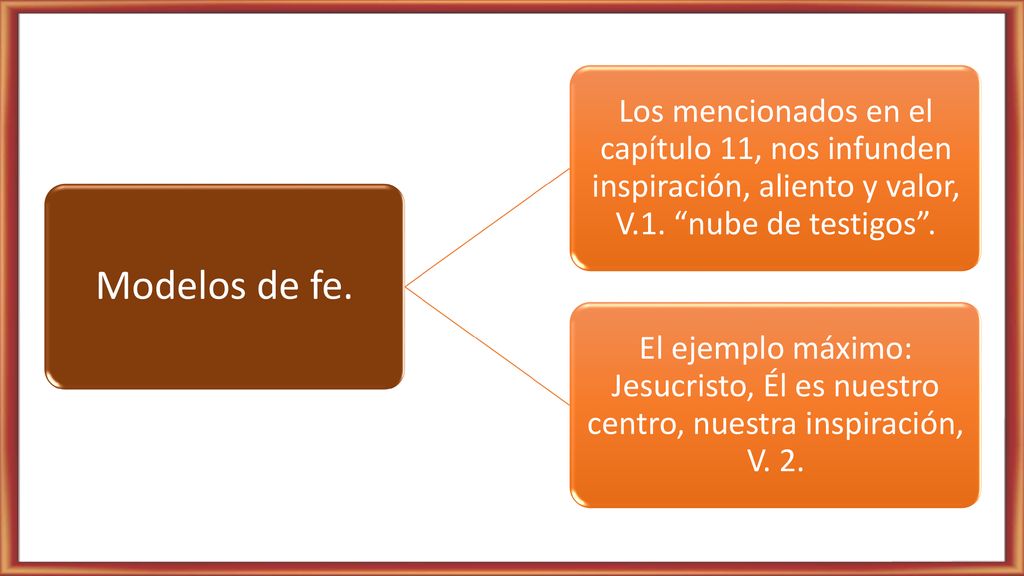 Modelos de fe.

Los mencionados en el capítulo 11, nos infunden inspiración, aliento y valor, V.1. “nube de testigos”.

El ejemplo máximo: Jesucristo, Él es nuestro centro, nuestra inspiración, V. 2.